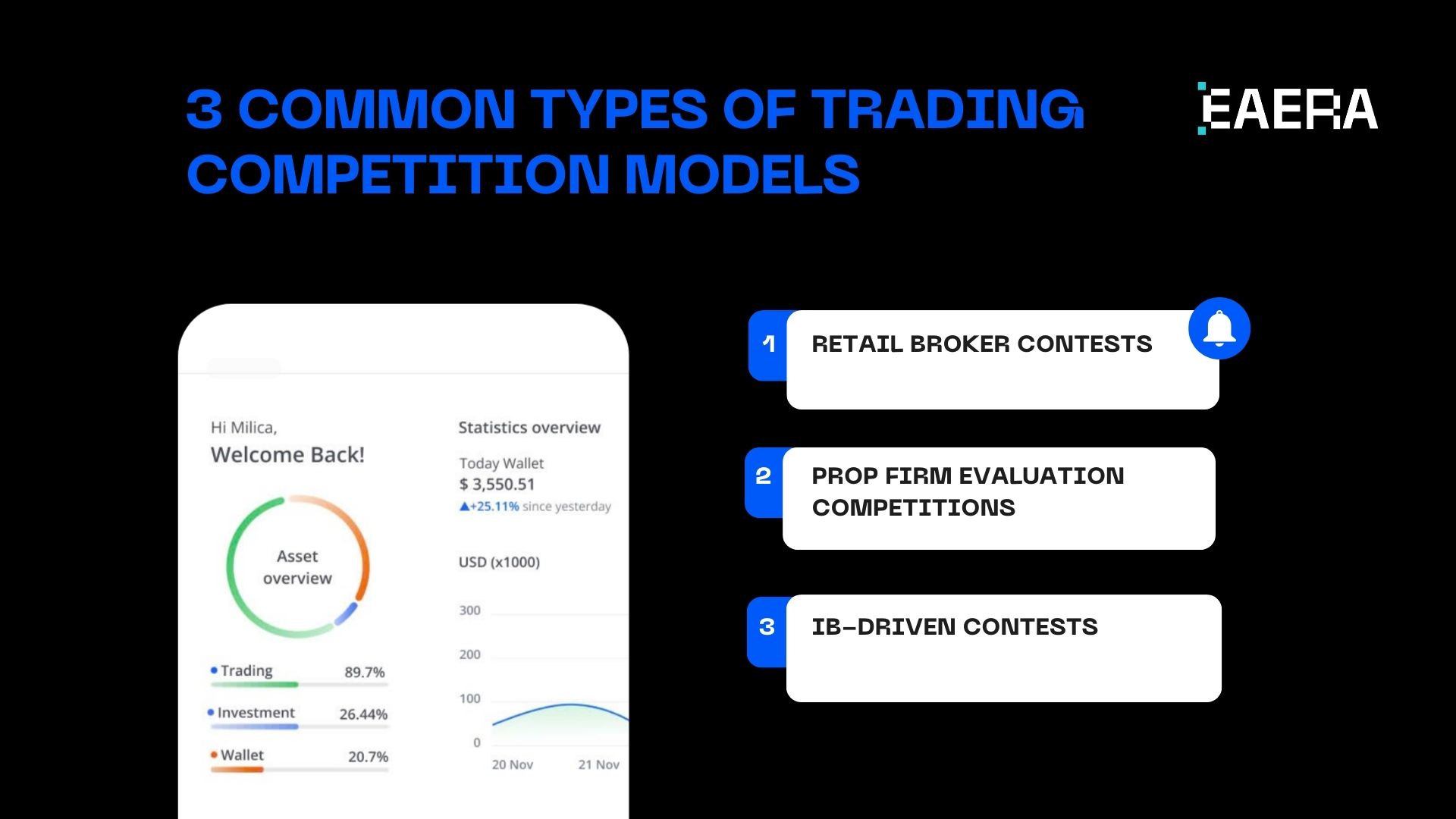 3 COMMON TYPES OF TRADING COMPETITION MODELS

EAERA

Hi Milica,
Welcome Back!

Asset overview

Trading 89.7%

Investment 26.44%

Wallet 20.7%

Statistics overview

Today Wallet
$ 3,550.51
▲+25.11% since yesterday

USD (x1000)

300
200
100
0

20 Nov 21 Nov

1 RETAIL BROKER CONTESTS

2 PROP FIRM EVALUATION COMPETITIONS

3 IB-DRIVEN CONTESTS